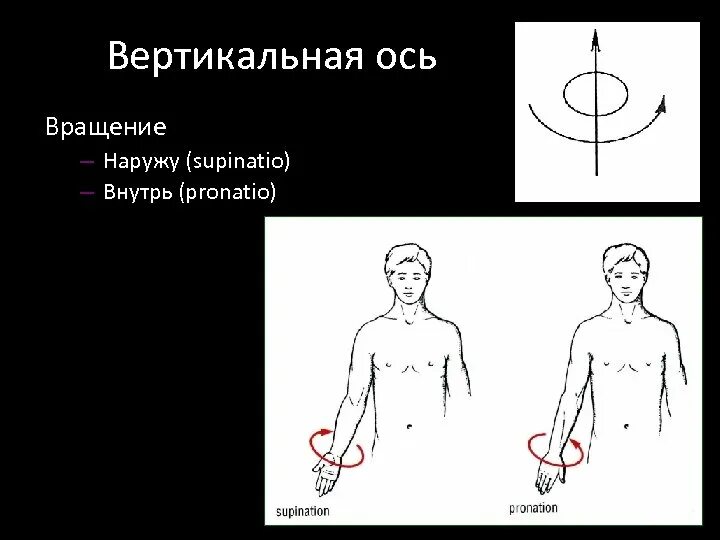 Вертикальная ось

Вращение
– Наружу (supinatio)
– Внутрь (pronatio)

supination

pronation